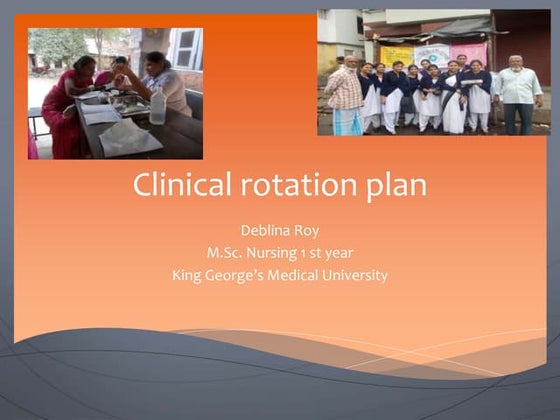 Clinical rotation plan

Deblina Roy
M.Sc. Nursing 1 st year
King George's Medical University